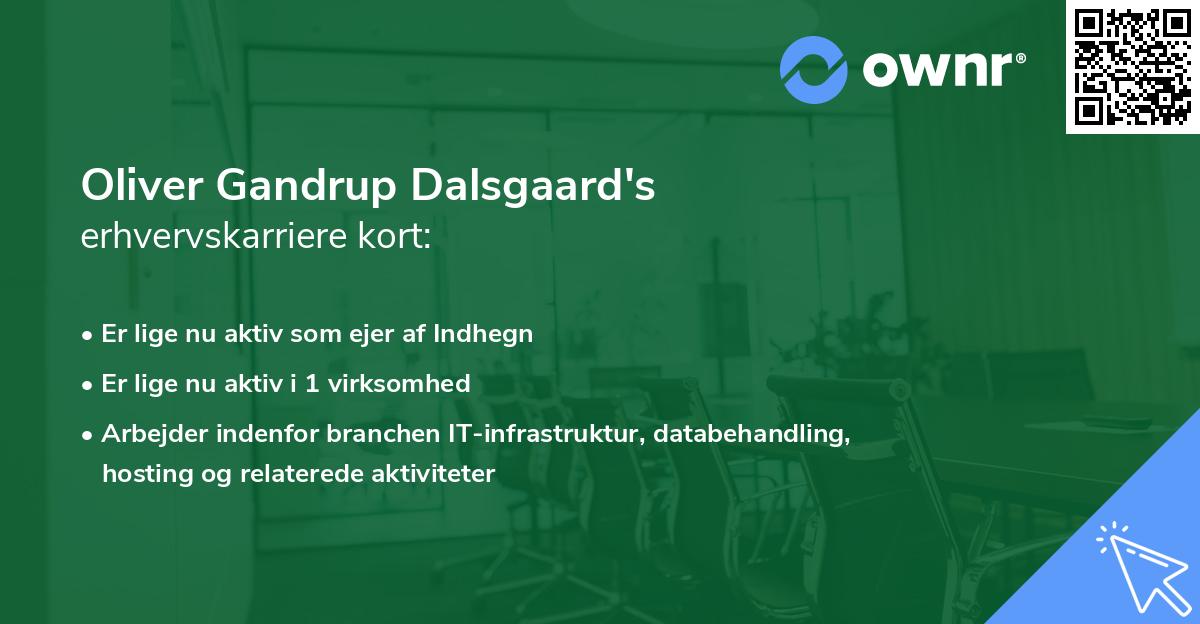 ownr®

Oliver Gandrup Dalsgaard's erhvervskarriere kort:

• Er lige nu aktiv som ejer af Indhegn

• Er lige nu aktiv i 1 virksomhed

• Arbejder indenfor branchen IT-infrastruktur, databehandling, hosting og relaterede aktiviteter